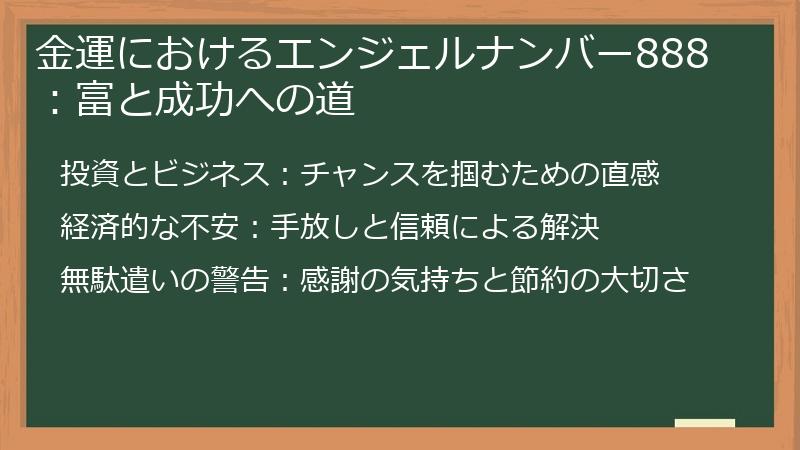 金運におけるエンジェルナンバー888：富と成功への道

投資とビジネス：チャンスを掴むための直感

経済的な不安：手放しと信頼による解決

無駄遣いの警告：感謝の気持ちと節約の大切さ